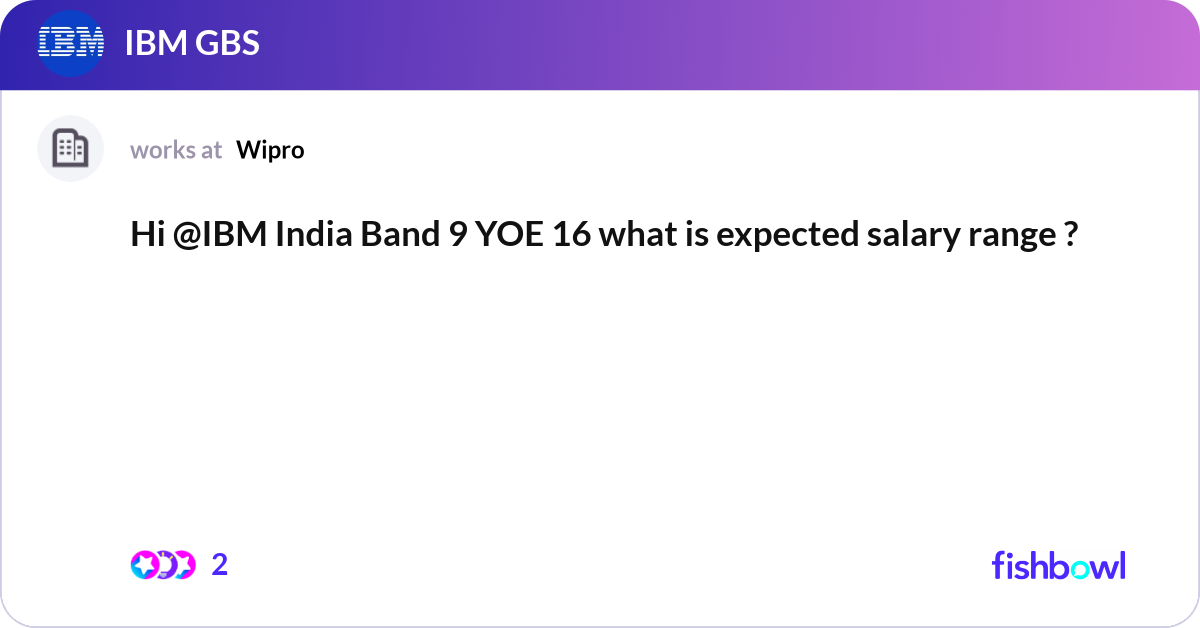 IBM

IBM GBS

works at Wipro

Hi @IBM India Band 9 YOE 16 what is expected salary range ?

2

fishbowl